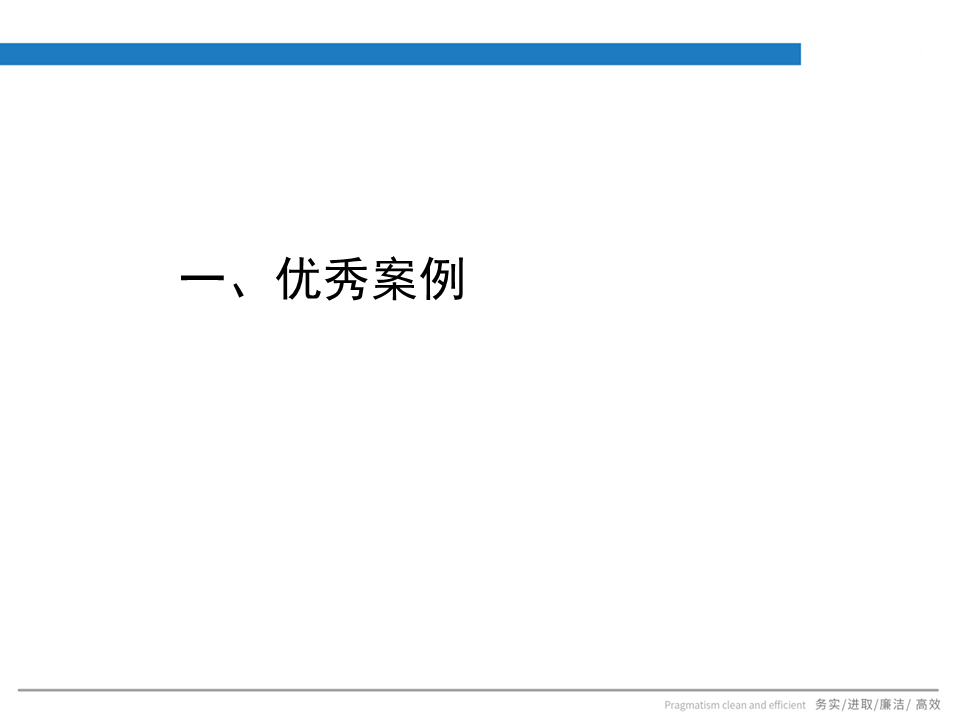 一、优秀案例

Pragmatism clean and efficient 务实/进取/廉洁/ 高效